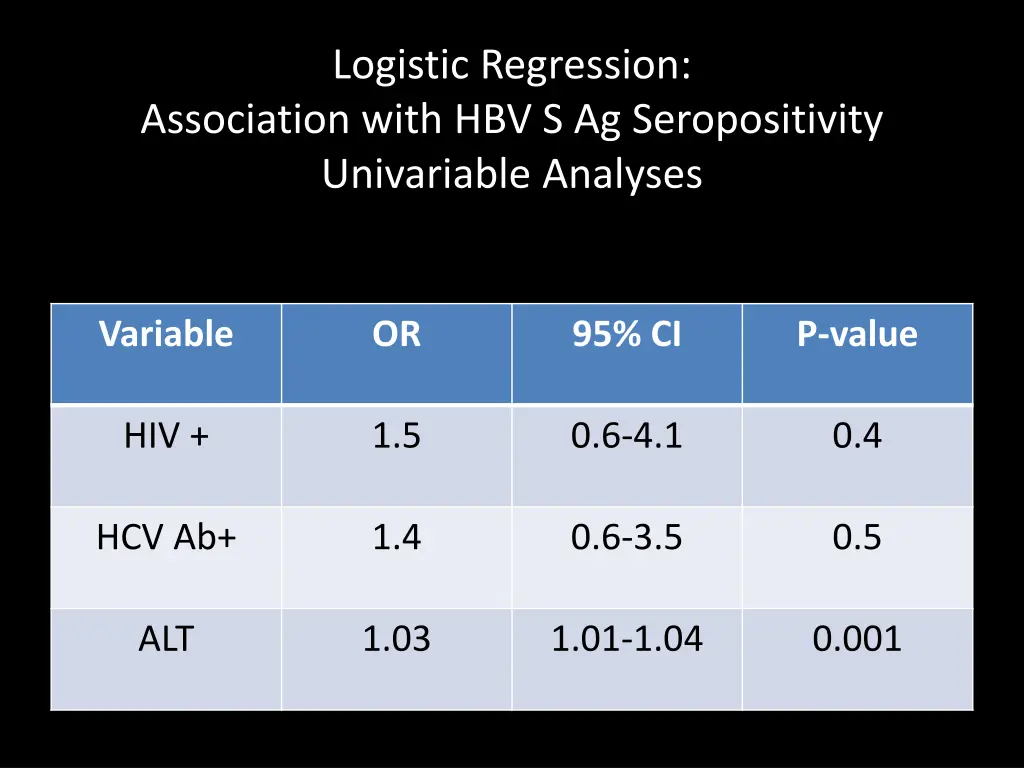 Logistic Regression:
Association with HBV S Ag Seropositivity
Univariable Analyses

| Variable | OR | 95% CI | P-value |
|---|---|---|---|
| HIV + | 1.5 | 0.6-4.1 | 0.4 |
| HCV Ab+ | 1.4 | 0.6-3.5 | 0.5 |
| ALT | 1.03 | 1.01-1.04 | 0.001 |